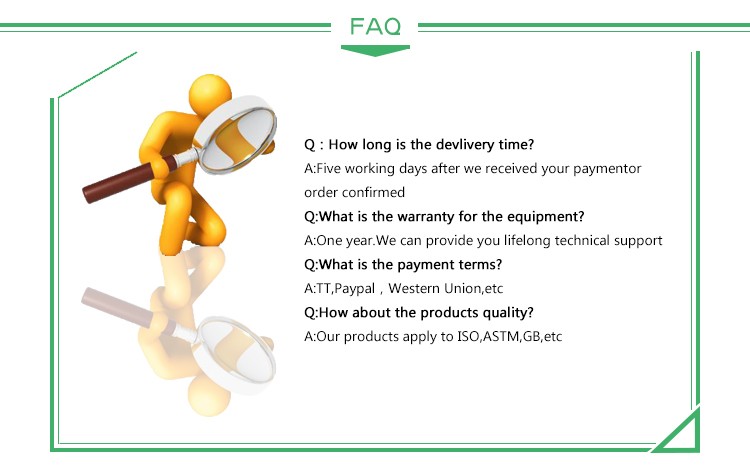 FAQ

Q : How long is the devlivery time?
A:Five working days after we received your paymentor order confirmed
Q:What is the warranty for the equipment?
A:One year.We can provide you lifelong technical support
Q:What is the payment terms?
A:TT,Paypal , Western Union,etc
Q:How about the products quality?
A:Our products apply to ISO,ASTM,GB,etc